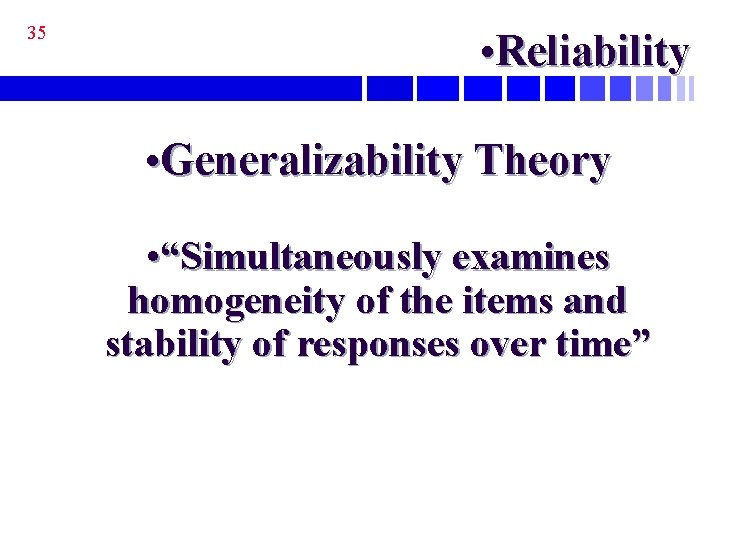 35

•Reliability

•Generalizability Theory

•“Simultaneously examines homogeneity of the items and stability of responses over time”